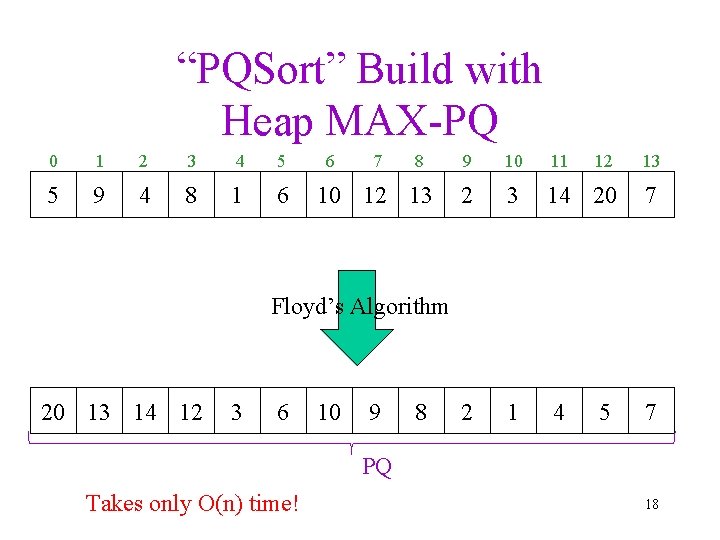 “PQSort” Build with Heap MAX-PQ

| 0 | 1 | 2 | 3 | 4 | 5 | 6 | 7 | 8 | 9 | 10 | 11 | 12 | 13 |
|---|---|---|---|---|---|---|---|---|---|---|---|---|---|
| 5 | 9 | 4 | 8 | 1 | 6 | 10 | 12 | 13 | 2 | 3 | 14 | 20 | 7 |

Floyd’s Algorithm

| 20 | 13 | 14 | 12 | 3 | 6 | 10 | 9 | 8 | 2 | 1 | 4 | 5 | 7 |
|---|---|---|---|---|---|---|---|---|---|---|---|---|---|

PQ

Takes only O(n) time!

18